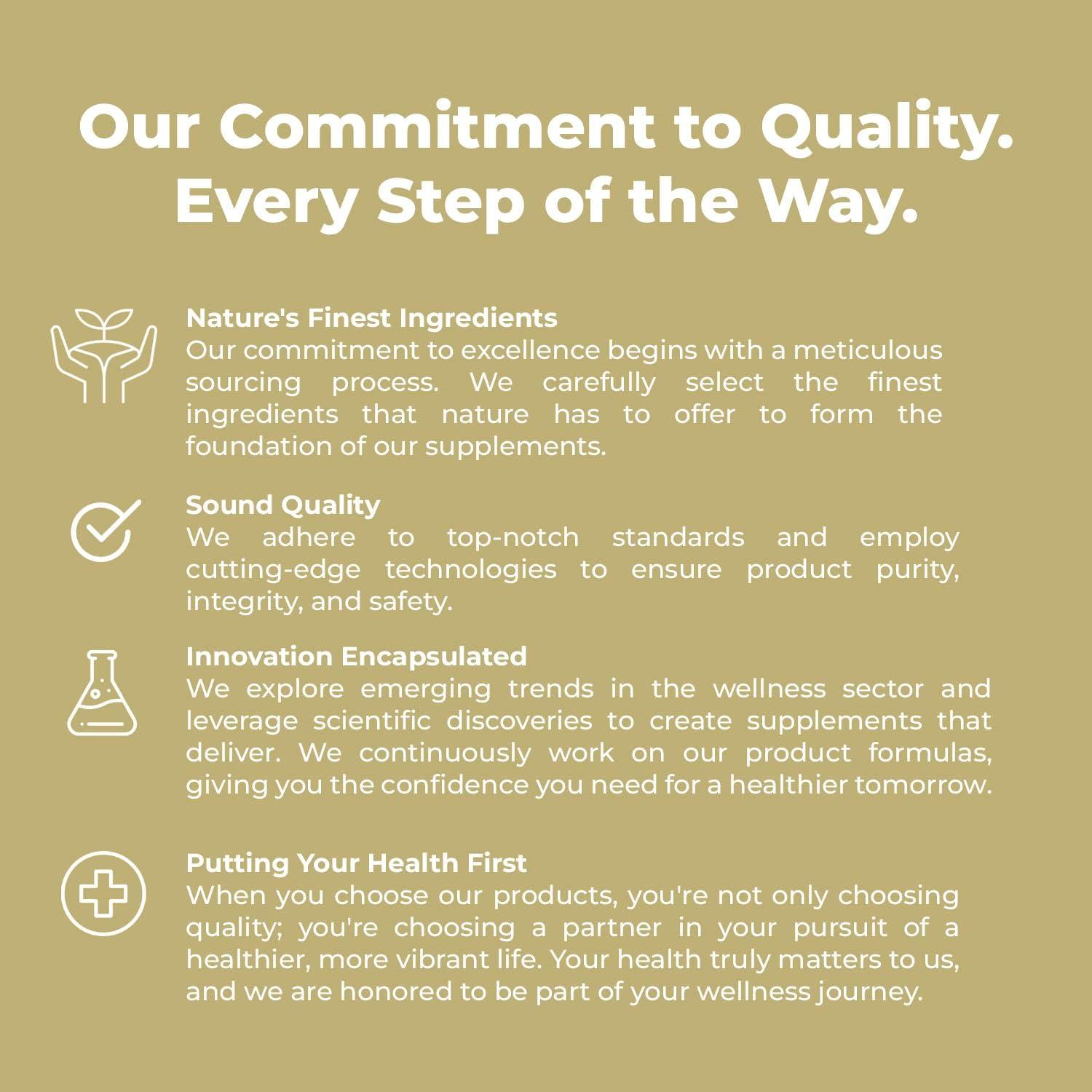 Our Commitment to Quality. Every Step of the Way.

Nature's Finest Ingredients
Our commitment to excellence begins with a meticulous sourcing process. We carefully select the finest ingredients that nature has to offer to form the foundation of our supplements.

Sound Quality
We adhere to top-notch standards and employ cutting-edge technologies to ensure product purity, integrity, and safety.

Innovation Encapsulated
We explore emerging trends in the wellness sector and leverage scientific discoveries to create supplements that deliver. We continuously work on our product formulas, giving you the confidence you need for a healthier tomorrow.

Putting Your Health First
When you choose our products, you're not only choosing quality; you're choosing a partner in your pursuit of a healthier, more vibrant life. Your health truly matters to us, and we are honored to be part of your wellness journey.